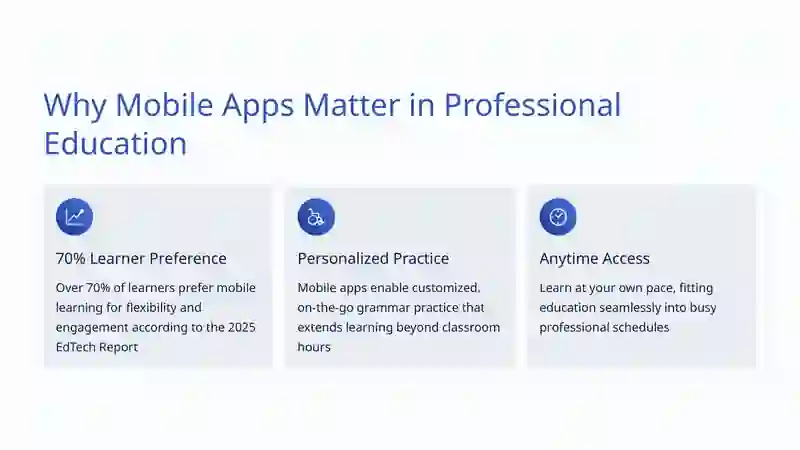 Why Mobile Apps Matter in Professional Education

70% Learner Preference

Over 70% of learners prefer mobile learning for flexibility and engagement according to the 2025 EdTech Report

Personalized Practice

Mobile apps enable customized, on-the-go grammar practice that extends learning beyond classroom hours

Anytime Access

Learn at your own pace, fitting education seamlessly into busy professional schedules